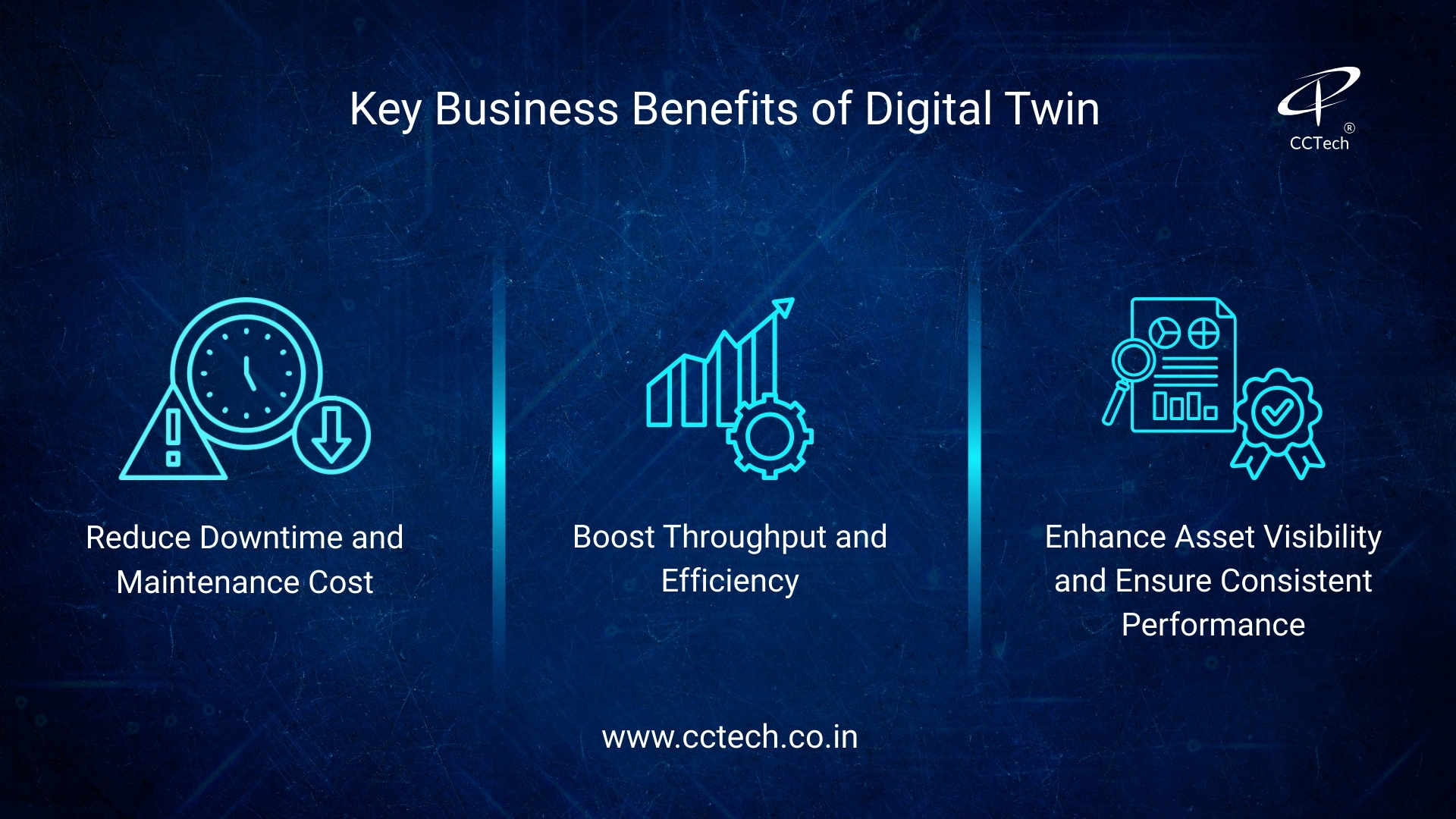 Key Business Benefits of Digital Twin

CCTech®

Reduce Downtime and Maintenance Cost

Boost Throughput and Efficiency

Enhance Asset Visibility and Ensure Consistent Performance

www.cctech.co.in